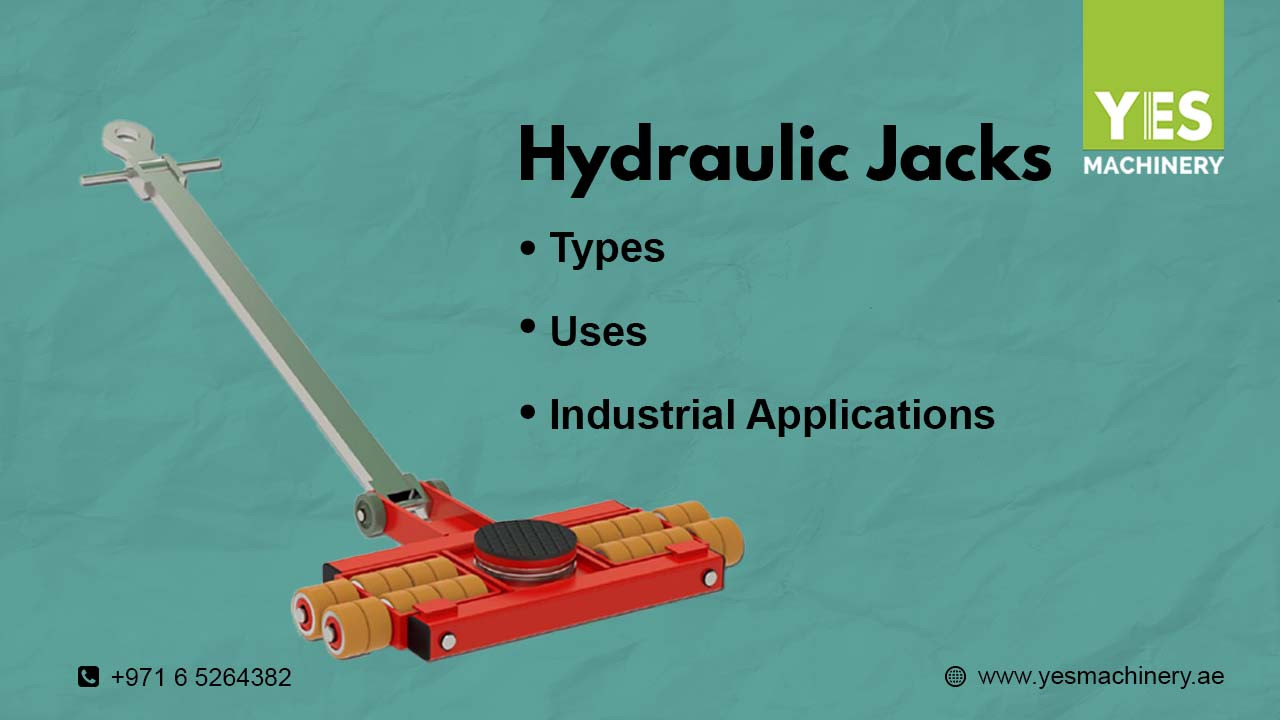 YES
MACHINERY

Hydraulic Jacks

• Types

• Uses

• Industrial Applications

+971 6 5264382

www.yesmachinery.ae